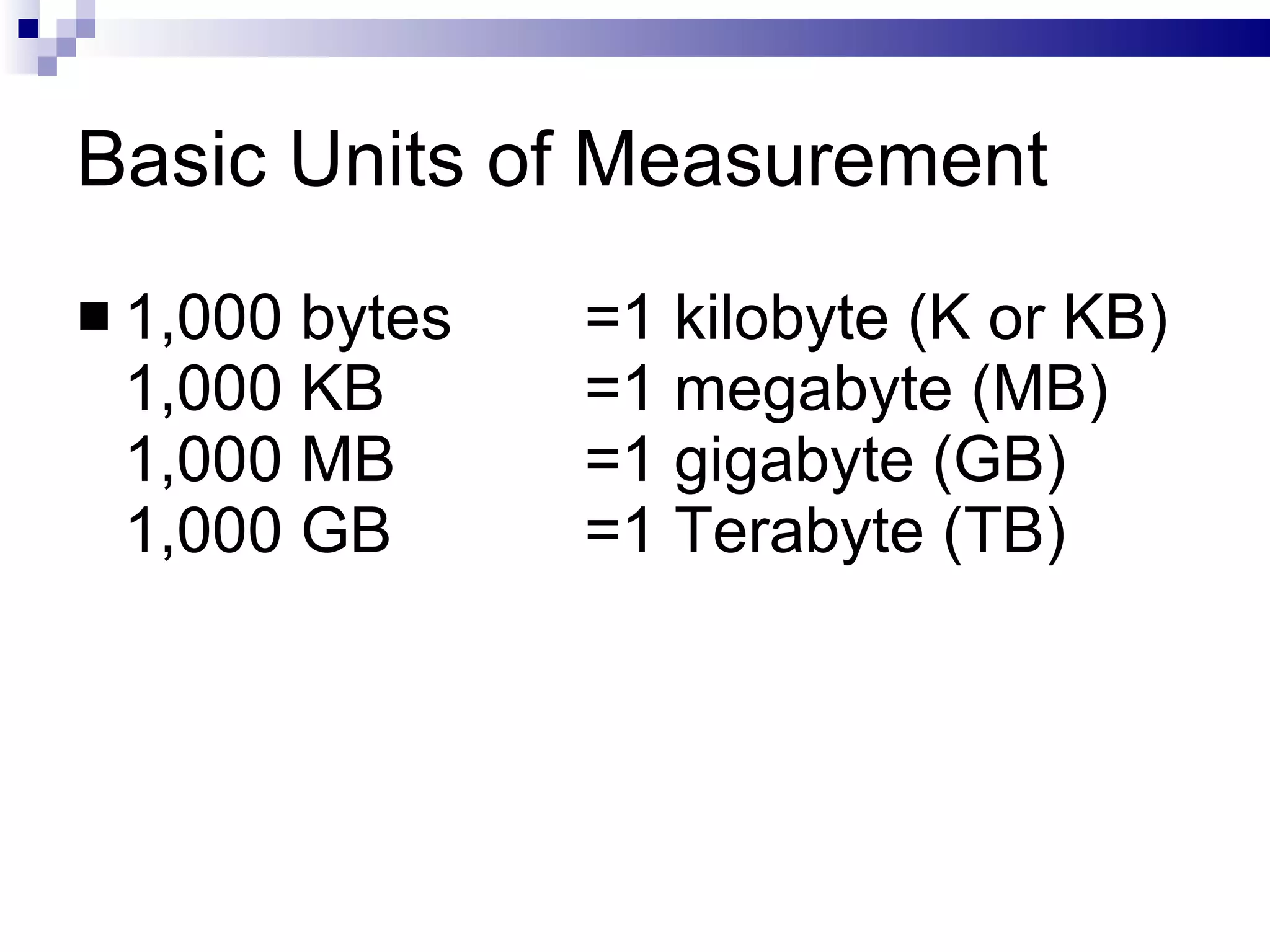 Basic Units of Measurement

■ 1,000 bytes =1 kilobyte (K or KB)
1,000 KB =1 megabyte (MB)
1,000 MB =1 gigabyte (GB)
1,000 GB =1 Terabyte (TB)